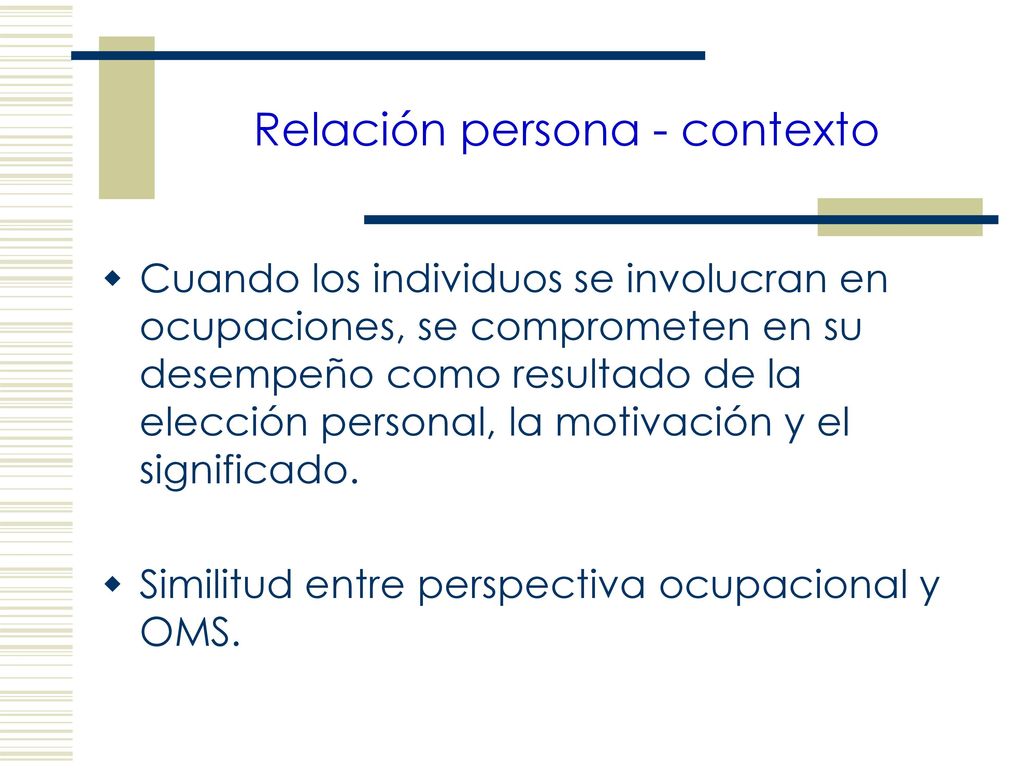 Relación persona - contexto

Cuando los individuos se involucran en ocupaciones, se comprometen en su desempeño como resultado de la elección personal, la motivación y el significado.

Similitud entre perspectiva ocupacional y OMS.